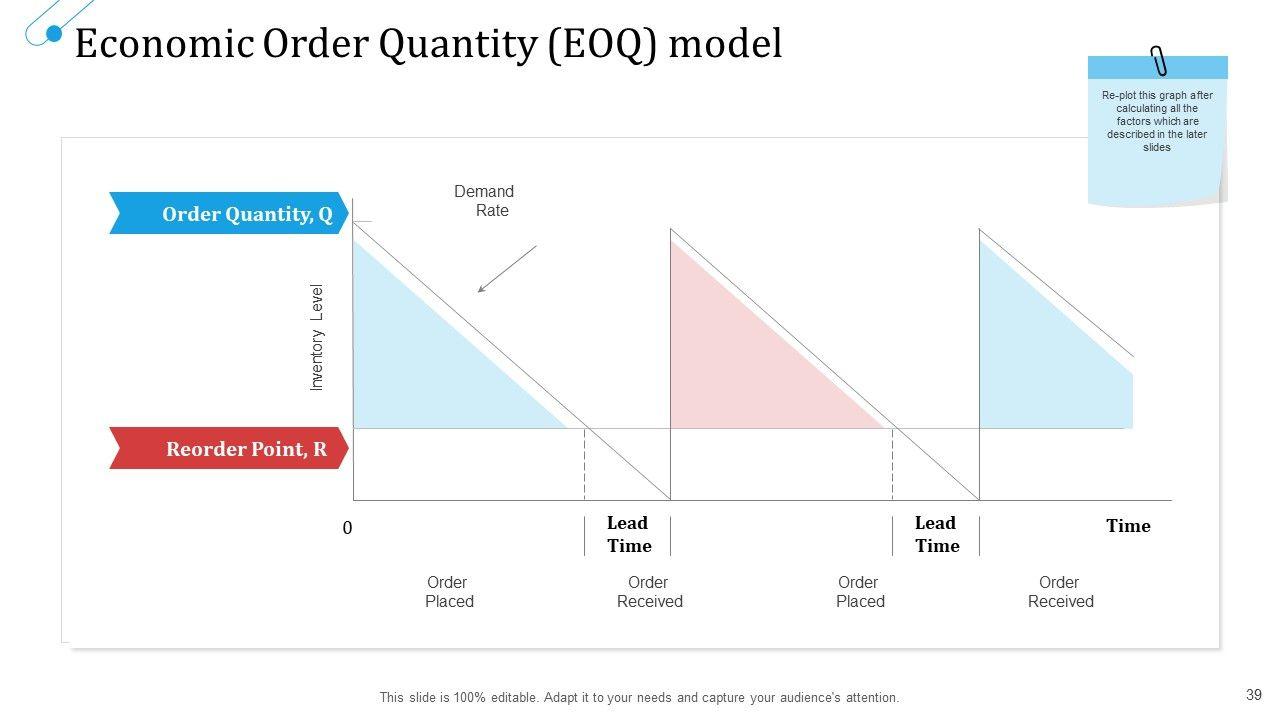 Economic Order Quantity (EOQ) model

Re-plot this graph after calculating all the factors which are described in the later slides

Order Quantity, Q

Demand Rate

Inventory Level

Reorder Point, R

0

Lead Time

Lead Time

Time

Order Placed

Order Received

Order Placed

Order Received

This slide is 100% editable. Adapt it to your needs and capture your audience's attention.

39